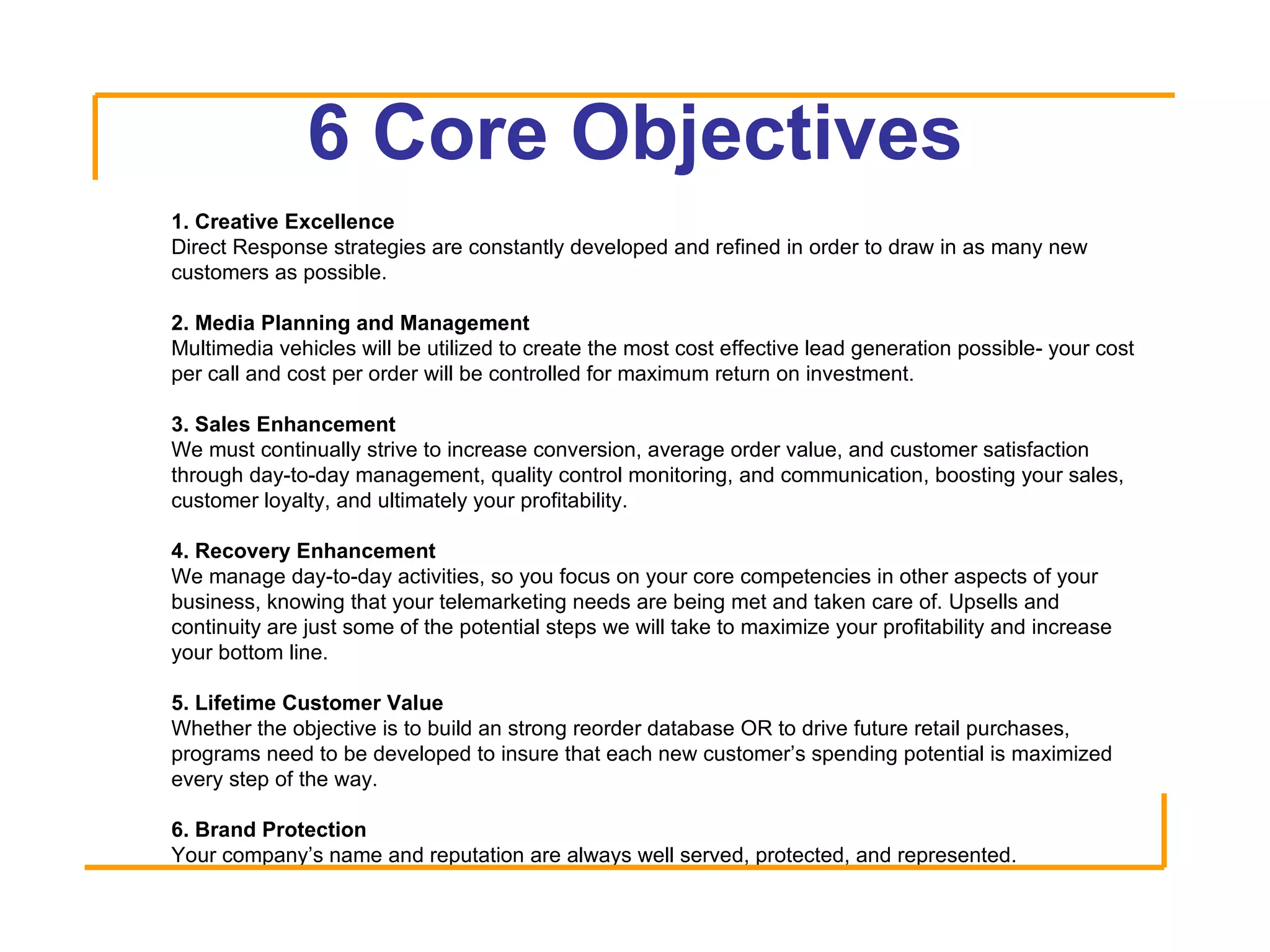 6 Core Objectives

1. Creative Excellence
Direct Response strategies are constantly developed and refined in order to draw in as many new customers as possible.

2. Media Planning and Management
Multimedia vehicles will be utilized to create the most cost effective lead generation possible- your cost per call and cost per order will be controlled for maximum return on investment.

3. Sales Enhancement
We must continually strive to increase conversion, average order value, and customer satisfaction through day-to-day management, quality control monitoring, and communication, boosting your sales, customer loyalty, and ultimately your profitability.

4. Recovery Enhancement
We manage day-to-day activities, so you focus on your core competencies in other aspects of your business, knowing that your telemarketing needs are being met and taken care of. Upsells and continuity are just some of the potential steps we will take to maximize your profitability and increase your bottom line.

5. Lifetime Customer Value
Whether the objective is to build an strong reorder database OR to drive future retail purchases, programs need to be developed to insure that each new customer's spending potential is maximized every step of the way.

6. Brand Protection
Your company's name and reputation are always well served, protected, and represented.